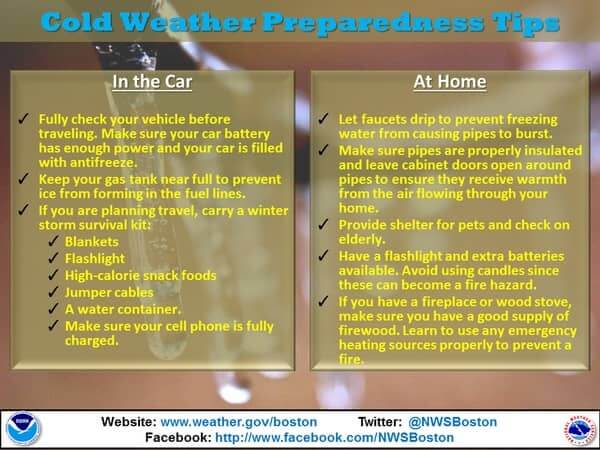 Cold Weather Preparedness Tips

In the Car

✓ Fully check your vehicle before traveling. Make sure your car battery has enough power and your car is filled with antifreeze.
✓ Keep your gas tank near full to prevent ice from forming in the fuel lines.
✓ If you are planning travel, carry a winter storm survival kit:
✓ Blankets
✓ Flashlight
✓ High-calorie snack foods
✓ Jumper cables
✓ A water container.
✓ Make sure your cell phone is fully charged.

At Home

✓ Let faucets drip to prevent freezing water from causing pipes to burst.
✓ Make sure pipes are properly insulated and leave cabinet doors open around pipes to ensure they receive warmth from the air flowing through your home.
✓ Provide shelter for pets and check on elderly.
✓ Have a flashlight and extra batteries available. Avoid using candles since these can become a fire hazard.
✓ If you have a fireplace or wood stove, make sure you have a good supply of firewood. Learn to use any emergency heating sources properly to prevent a fire.

Website: www.weather.gov/boston Twitter: @NWSBoston
Facebook: http://www.facebook.com/NWSBoston